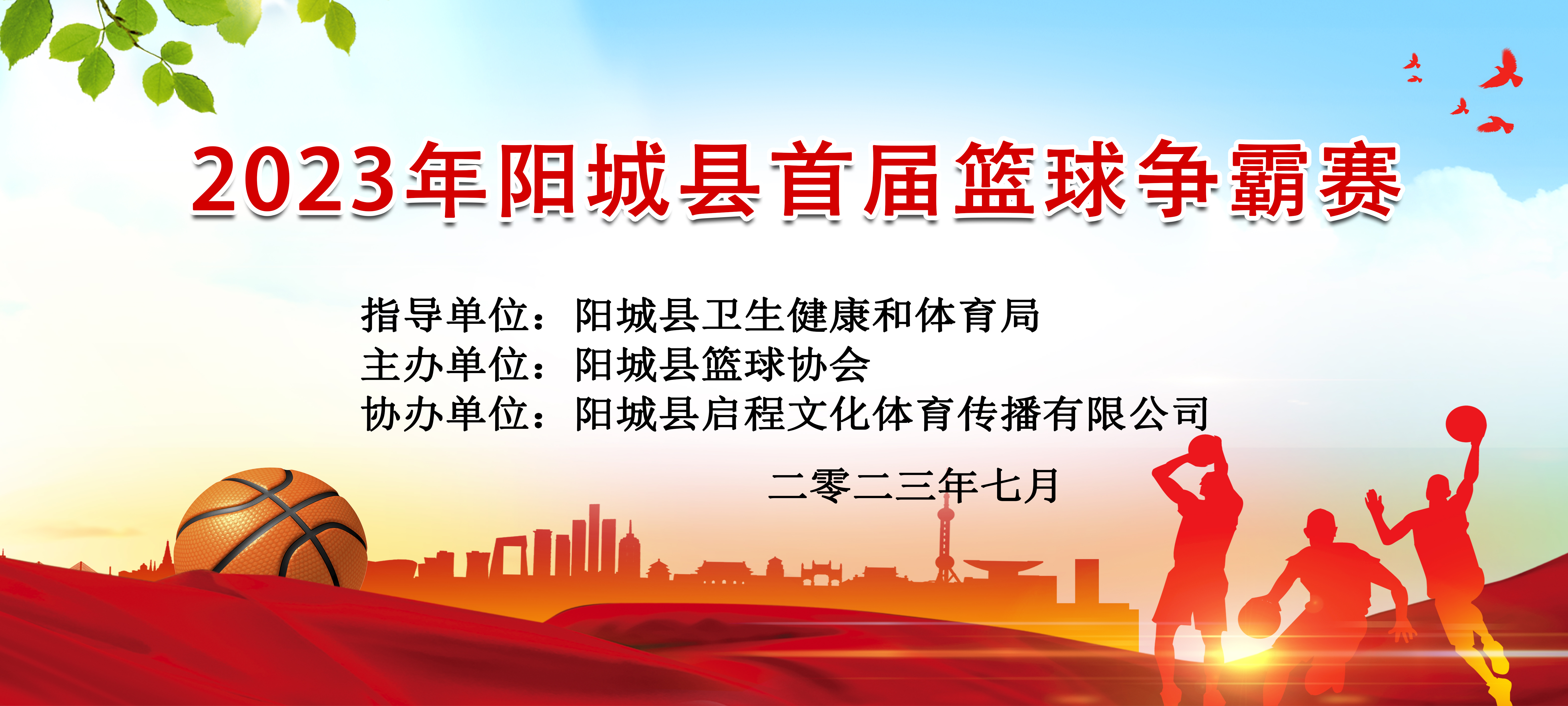 2023年阳城县首届篮球争霸赛

指导单位：阳城县卫生健康和体育局
主办单位：阳城县篮球协会
协办单位：阳城县启程文化体育传播有限公司

二零二三年七月